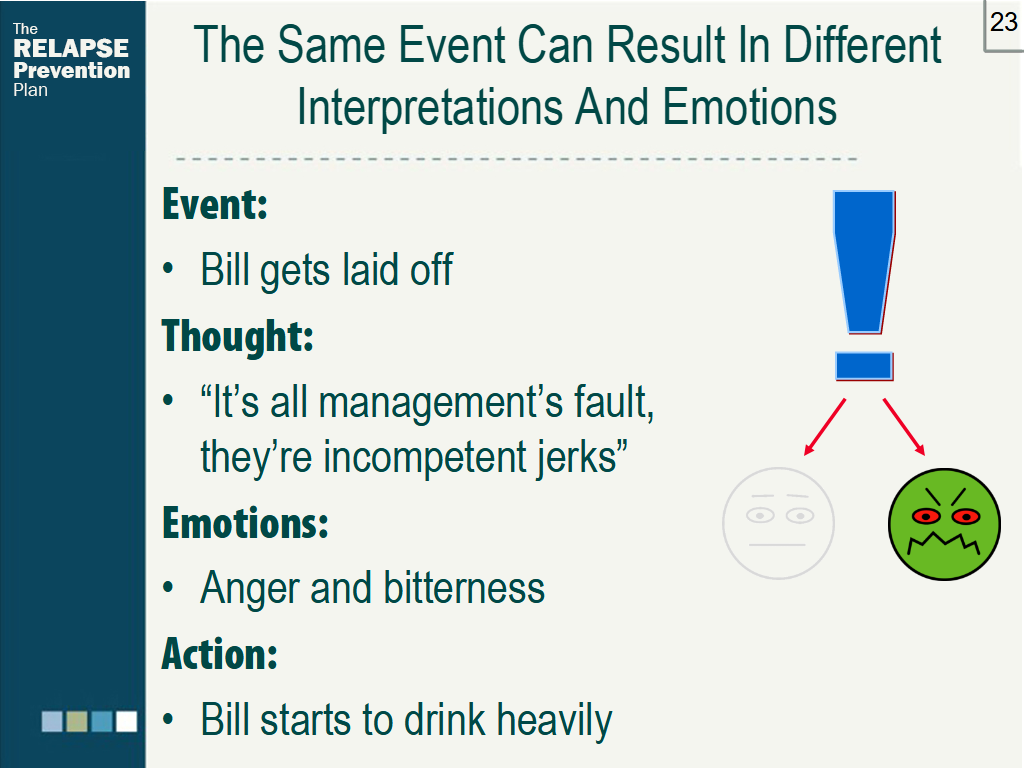 The RELAPSE Prevention Plan

23

The Same Event Can Result In Different Interpretations And Emotions

Event:

• Bill gets laid off

Thought:

• “It’s all management’s fault, they’re incompetent jerks”

Emotions:

• Anger and bitterness

Action:

• Bill starts to drink heavily